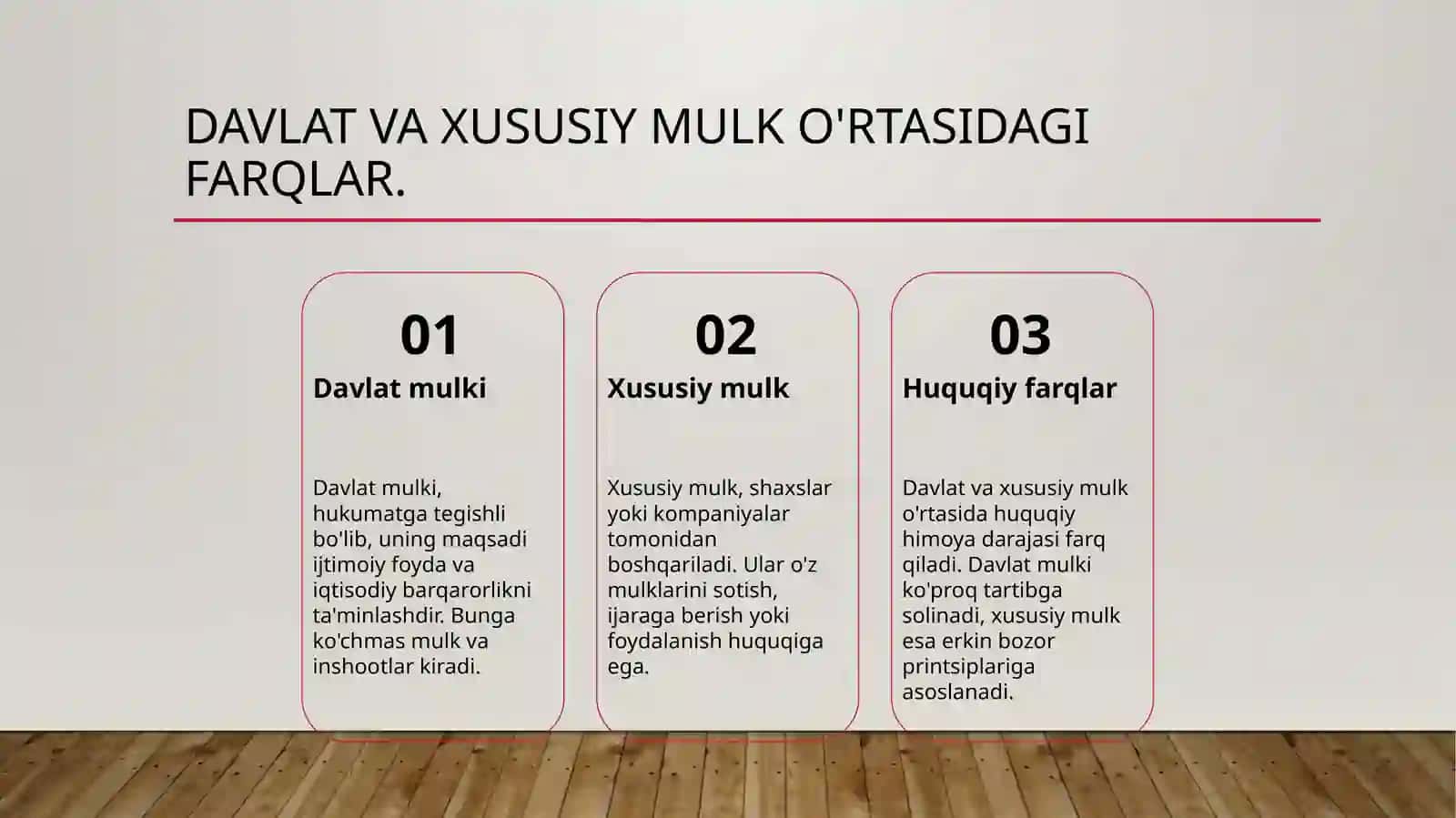 DAVLAT VA XUSUSIY MULK O'RTASIDAGI FARQLAR.

01
Davlat mulki

Davlat mulki, hukumatga tegishli bo'lib, uning maqsadi ijtimoiy foyda va iqtisodiy barqarorlikni ta'minlashdir. Bunga ko'chmas mulk va inshootlar kiradi.

02
Xususiy mulk

Xususiy mulk, shaxslar yoki kompaniyalar tomonidan boshqariladi. Ular o'z mulklarini sotish, ijaraga berish yoki foydalanish huquqiga ega.

03
Huquqiy farqlar

Davlat va xususiy mulk o'rtasida huquqiy himoya darajasi farq qiladi. Davlat mulki ko'proq tartibga solinadi, xususiy mulk esa erkin bozor printsiplariga asoslanadi.